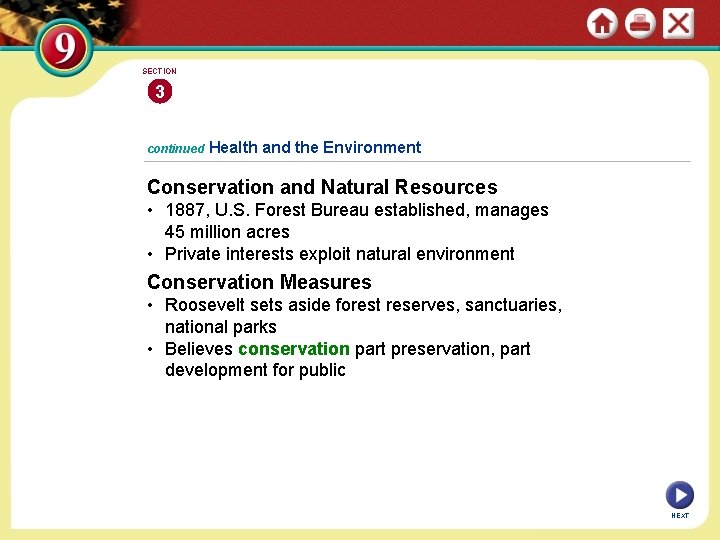 9

SECTION
3

continued Health and the Environment

Conservation and Natural Resources
• 1887, U.S. Forest Bureau established, manages 45 million acres
• Private interests exploit natural environment

Conservation Measures
• Roosevelt sets aside forest reserves, sanctuaries, national parks
• Believes conservation part preservation, part development for public

NEXT